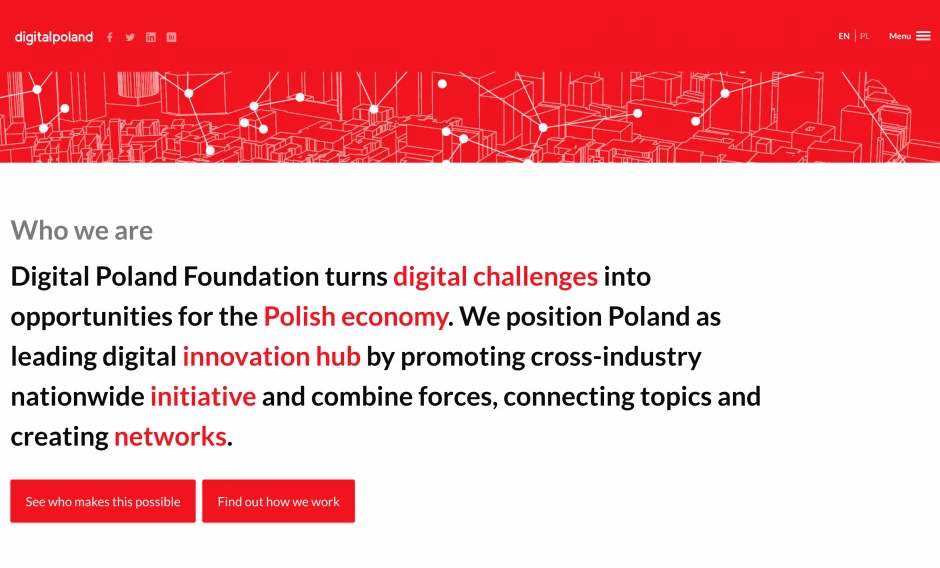 digitalpoland

EN | PL Menu

Who we are

Digital Poland Foundation turns digital challenges into opportunities for the Polish economy. We position Poland as leading digital innovation hub by promoting cross-industry nationwide initiative and combine forces, connecting topics and creating networks.

See who makes this possible

Find out how we work